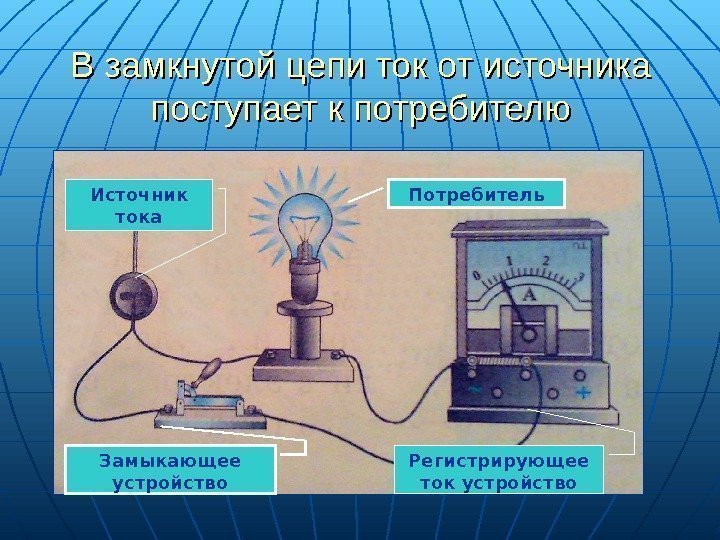 В замкнутой цепи ток от источника поступает к потребителю

Источник тока

Потребитель

0 1 2 3

A

−

+

Замыкающее устройство

Регистрирующее ток устройство